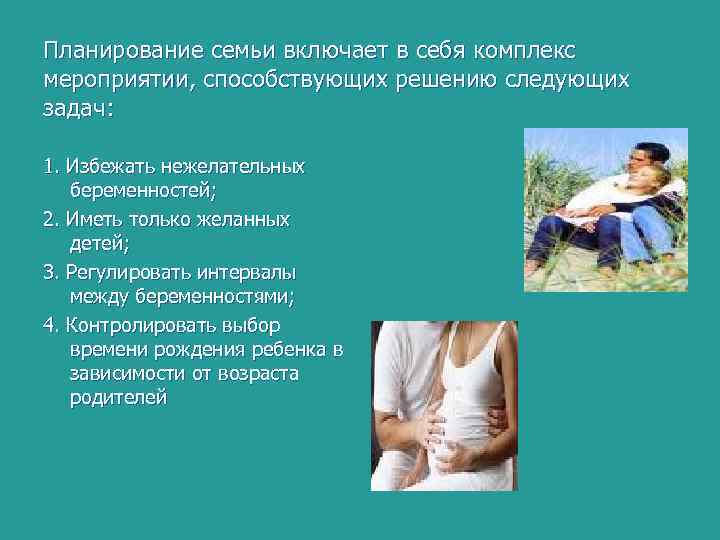 Планирование семьи включает в себя комплекс мероприятии, способствующих решению следующих задач:

1. Избежать нежелательных беременностей;

2. Иметь только желанных детей;

3. Регулировать интервалы между беременностями;

4. Контролировать выбор времени рождения ребенка в зависимости от возраста родителей